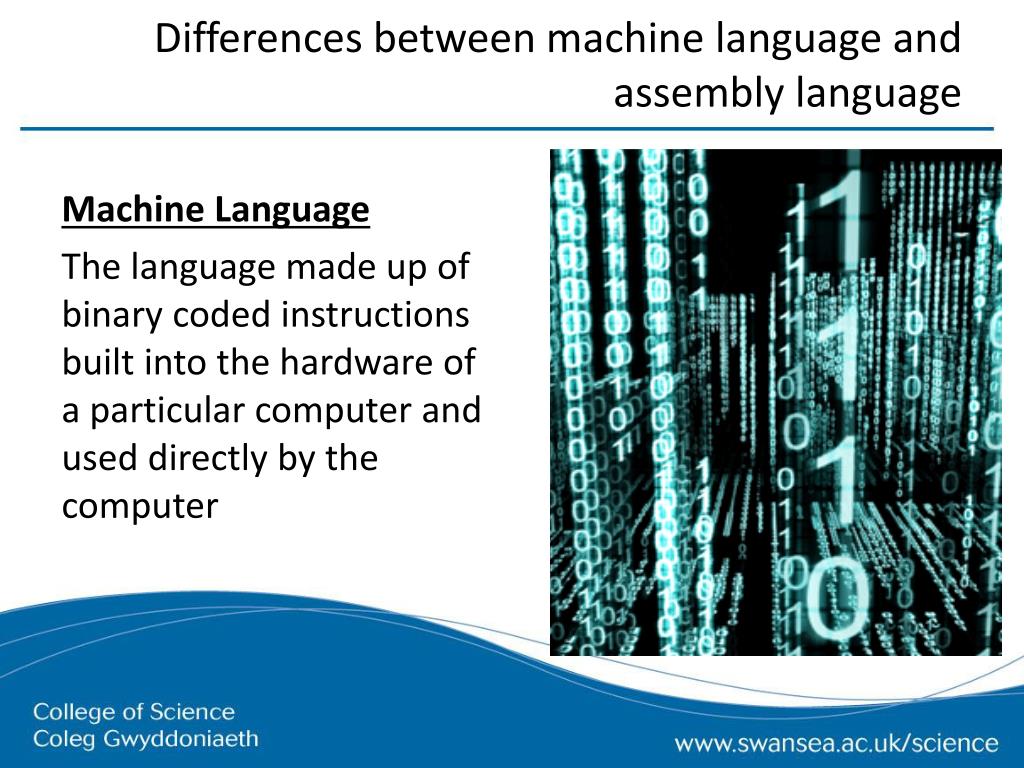 Differences between machine language and assembly language

Machine Language

The language made up of binary coded instructions built into the hardware of a particular computer and used directly by the computer

College of Science
Coleg Gwyddoniaeth

www.swansea.ac.uk/science